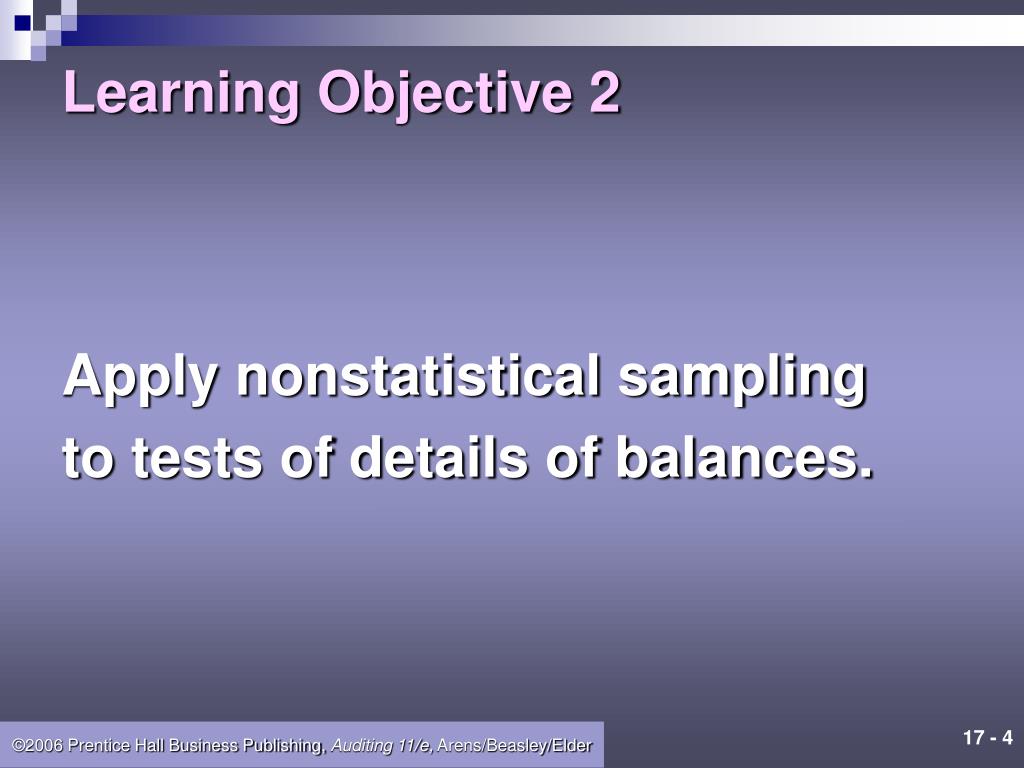 Learning Objective 2

Apply nonstatistical sampling to tests of details of balances.

©2006 Prentice Hall Business Publishing, Auditing 11/e, Arens/Beasley/Elder

17 - 4